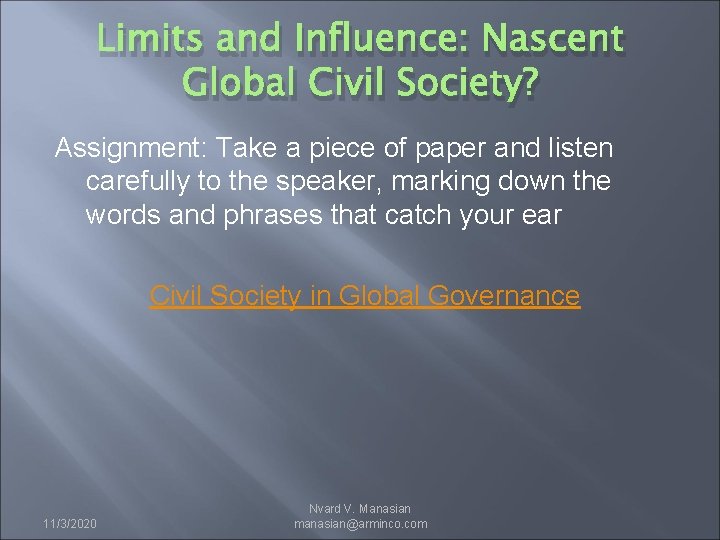 Limits and Influence: Nascent Global Civil Society?

Assignment: Take a piece of paper and listen carefully to the speaker, marking down the words and phrases that catch your ear

Civil Society in Global Governance

11/3/2020

Nvard V. Manasian
manasian@arminco.com